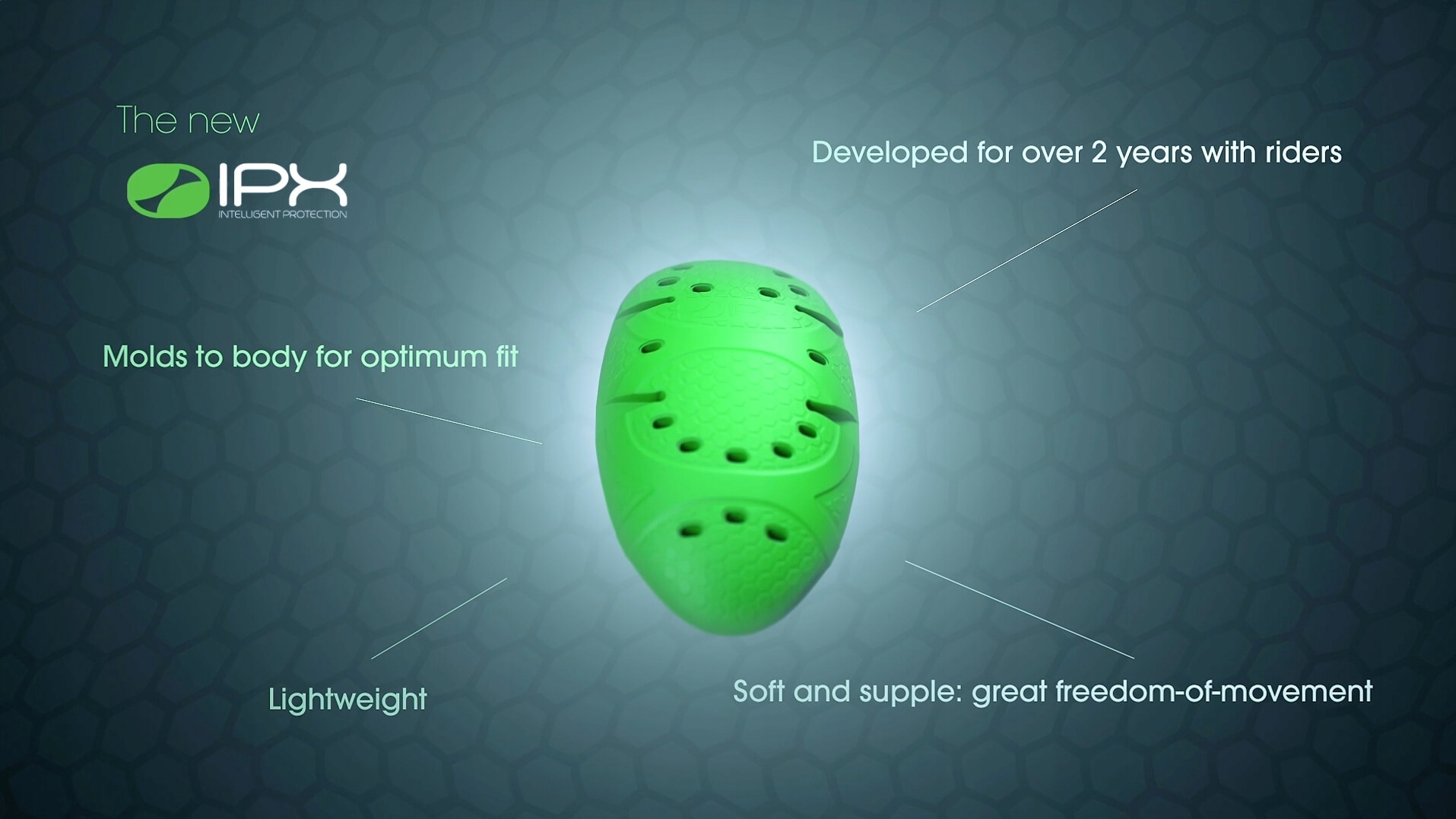 The new

IPX
INTELLIGENT PROTECTION

Developed for over 2 years with riders

Molds to body for optimum fit

Lightweight

Soft and supple: great freedom-of-movement